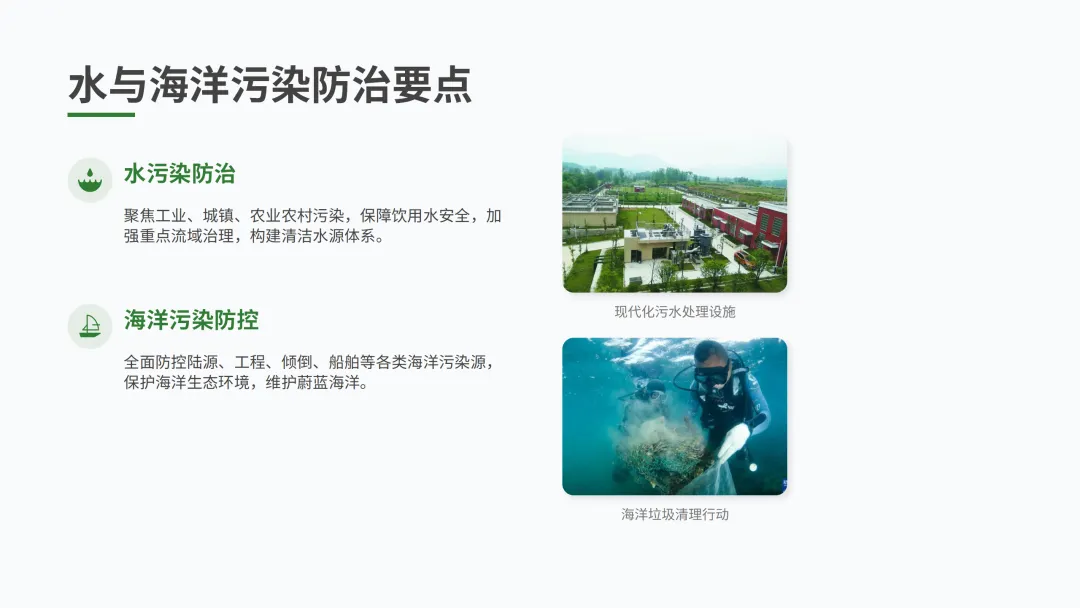 水与海洋污染防治要点

水污染防治

聚焦工业、城镇、农业农村污染，保障饮用水安全，加强重点流域治理，构建清洁水源体系。

海洋污染防控

全面防控陆源、工程、倾倒、船舶等各类海洋污染源，保护海洋生态环境，维护蔚蓝海洋。

现代化污水处理设施

海洋垃圾清理行动